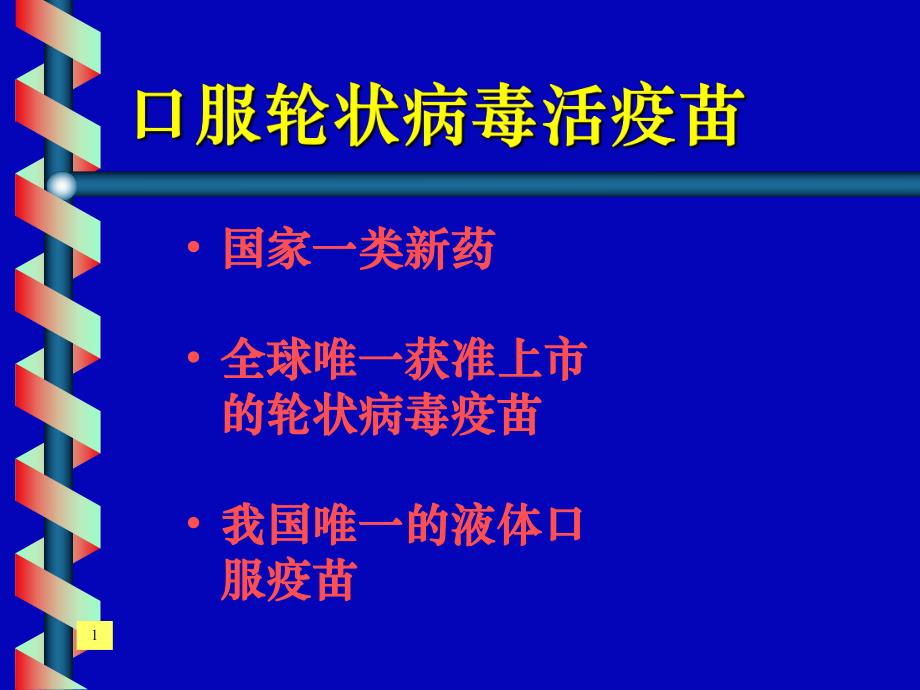 口服轮状病毒活疫苗

• 国家一类新药

• 全球唯一获准上市的轮状病毒疫苗

• 我国唯一的液体口服疫苗

1